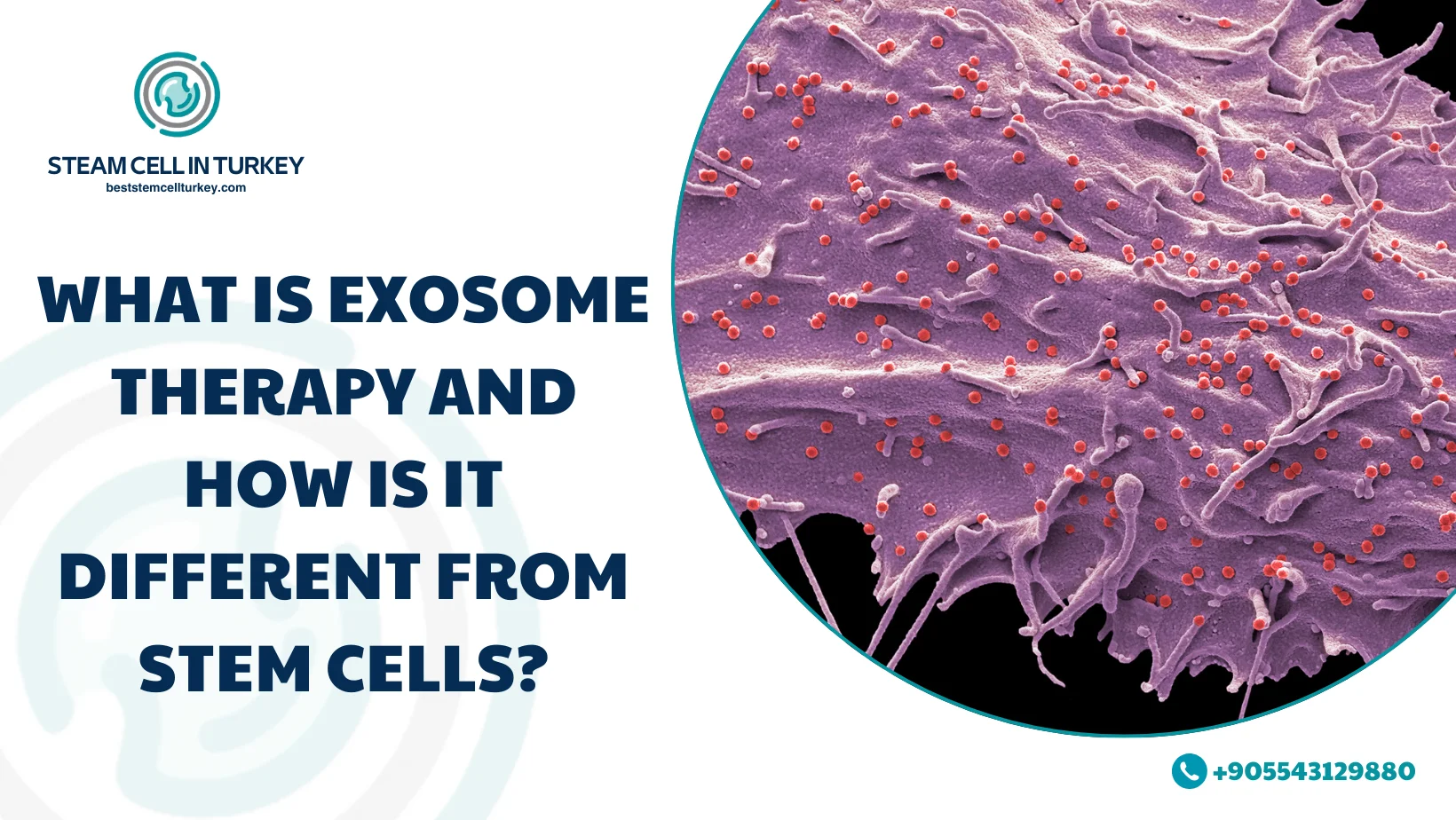 STEAM CELL IN TURKEY
beststemcellturkey.com

WHAT IS EXOSOME THERAPY AND HOW IS IT DIFFERENT FROM STEM CELLS?

+905543129880